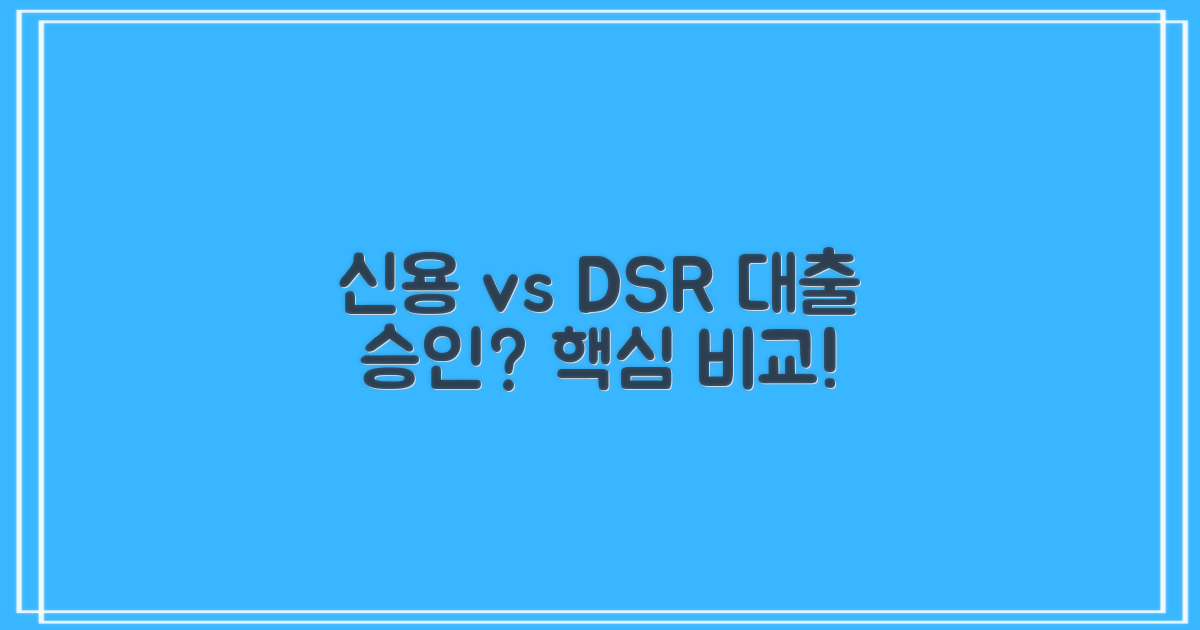 신용 vs DSR 대출
승인? 핵심 비교!